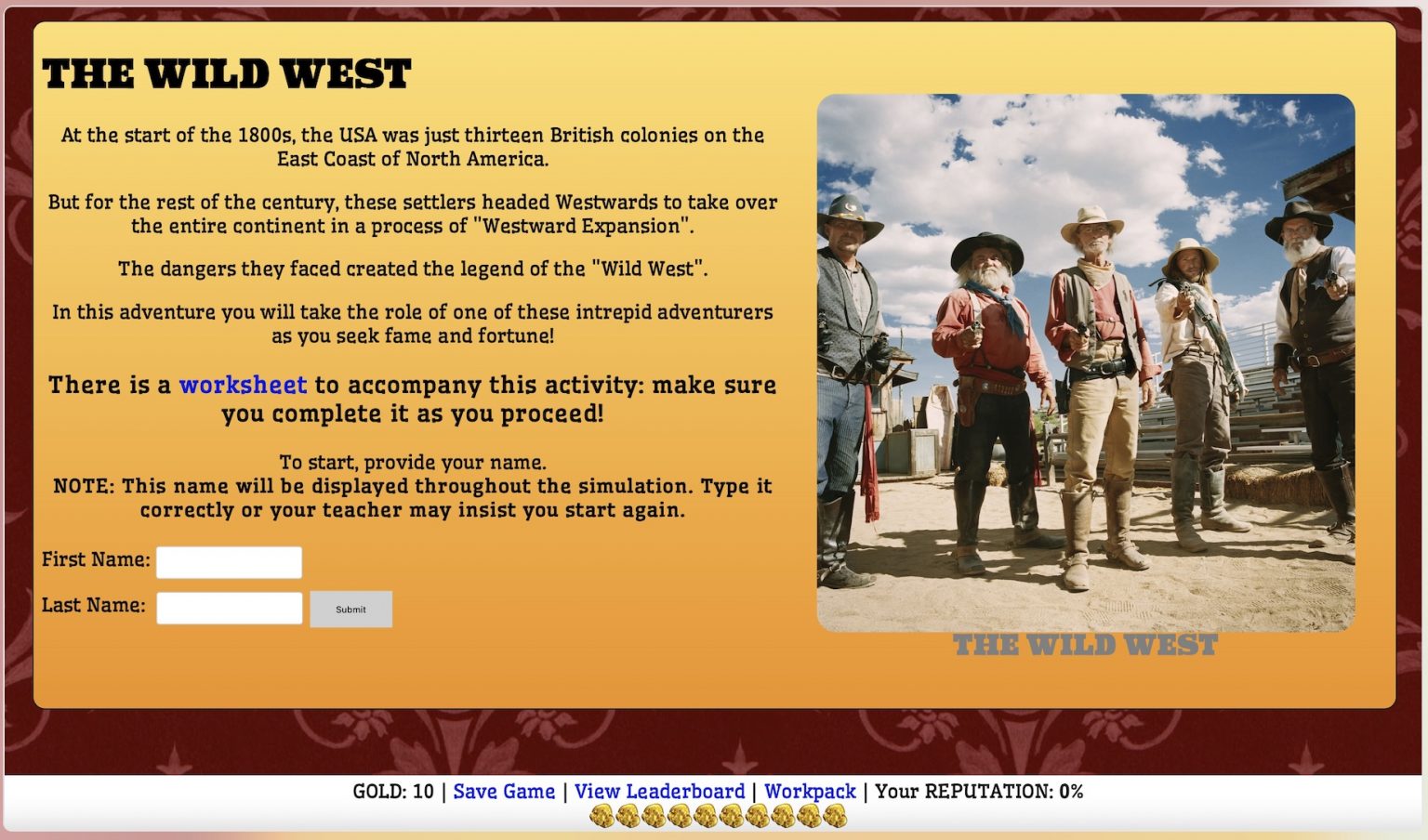 THE WILD WEST

At the start of the 1800s, the USA was just thirteen British colonies on the East Coast of North America.

But for the rest of the century, these settlers headed Westwards to take over the entire continent in a process of "Westward Expansion".

The dangers they faced created the legend of the "Wild West".

In this adventure you will take the role of one of these intrepid adventurers as you seek fame and fortune!

There is a worksheet to accompany this activity: make sure you complete it as you proceed!

To start, provide your name.
NOTE: This name will be displayed throughout the simulation. Type it correctly or your teacher may insist you start again.

First Name:

Last Name: Submit

THE WILD WEST

GOLD: 10 | Save Game | View Leaderboard | Workpack | Your REPUTATION: 0%